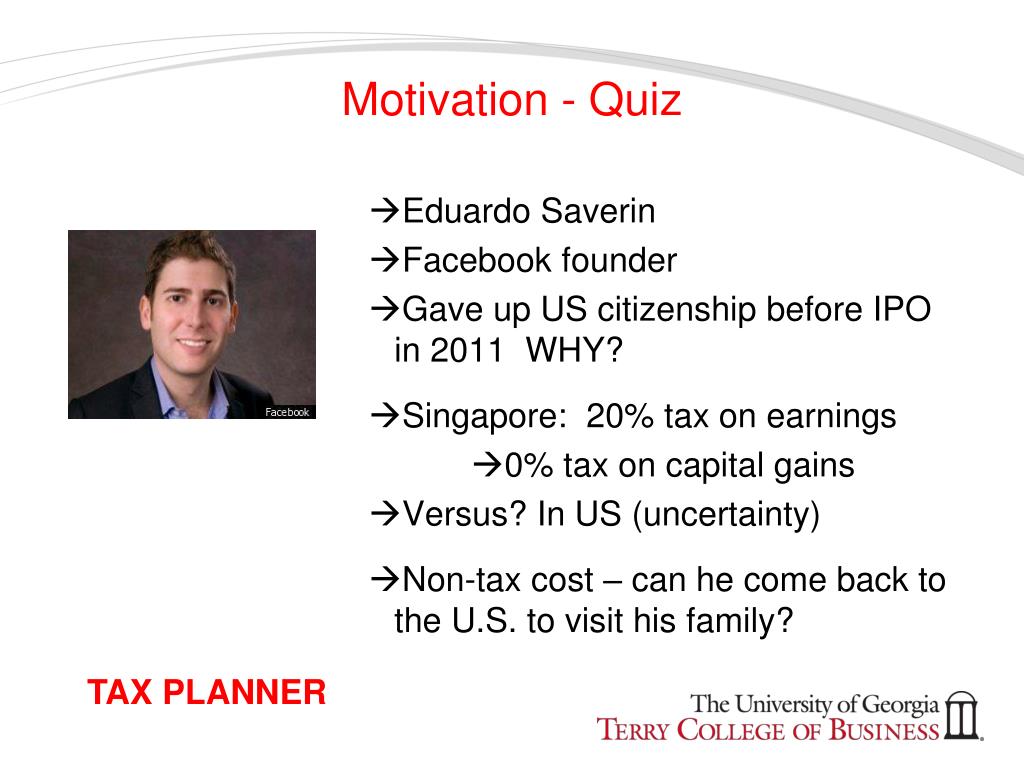 Motivation - Quiz

Facebook

→Eduardo Saverin

→Facebook founder

→Gave up US citizenship before IPO in 2011 WHY?

→Singapore: 20% tax on earnings

→0% tax on capital gains

→Versus? In US (uncertainty)

→Non-tax cost – can he come back to the U.S. to visit his family?

TAX PLANNER

The University of Georgia
TERRY COLLEGE OF BUSINESS